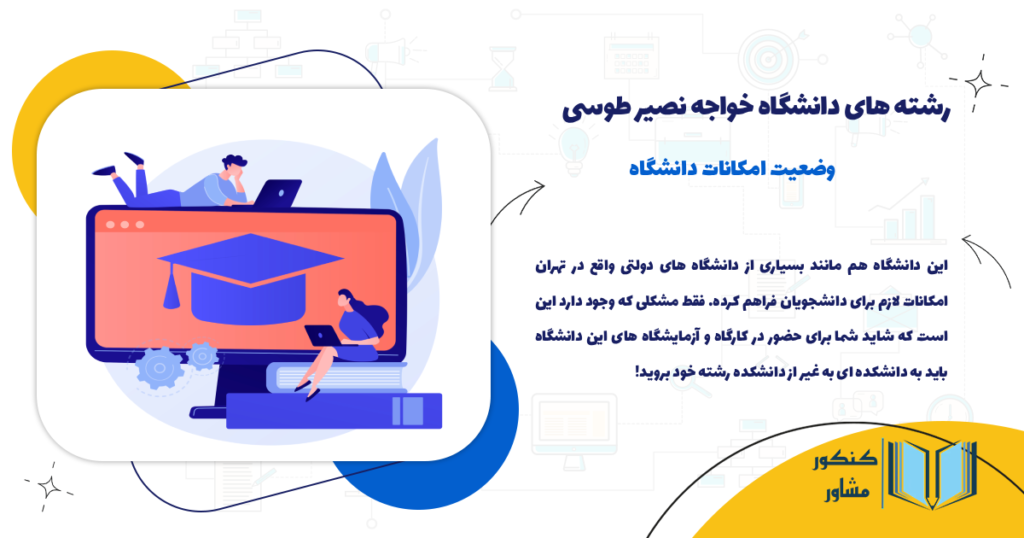 رشته های دانشگاه خواجه نصیر طوسی

وضعیت امکانات دانشگاه

این دانشگاه هم مانند بسیاری از دانشگاه های دولتی واقع در تهران امکانات لازم برای دانشجویان فراهم کرده. فقط مشکلی که وجود دارد این است که شاید شما برای حضور در کارگاه و آزمایشگاه های این دانشگاه باید به دانشکده ای به غیر از دانشکده رشته خود بروید!

کنکور
مشاور